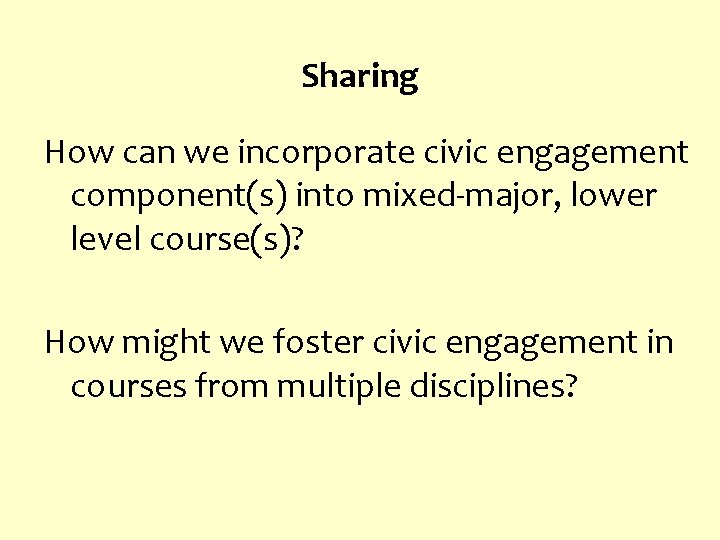 Sharing

How can we incorporate civic engagement component(s) into mixed-major, lower level course(s)?

How might we foster civic engagement in courses from multiple disciplines?